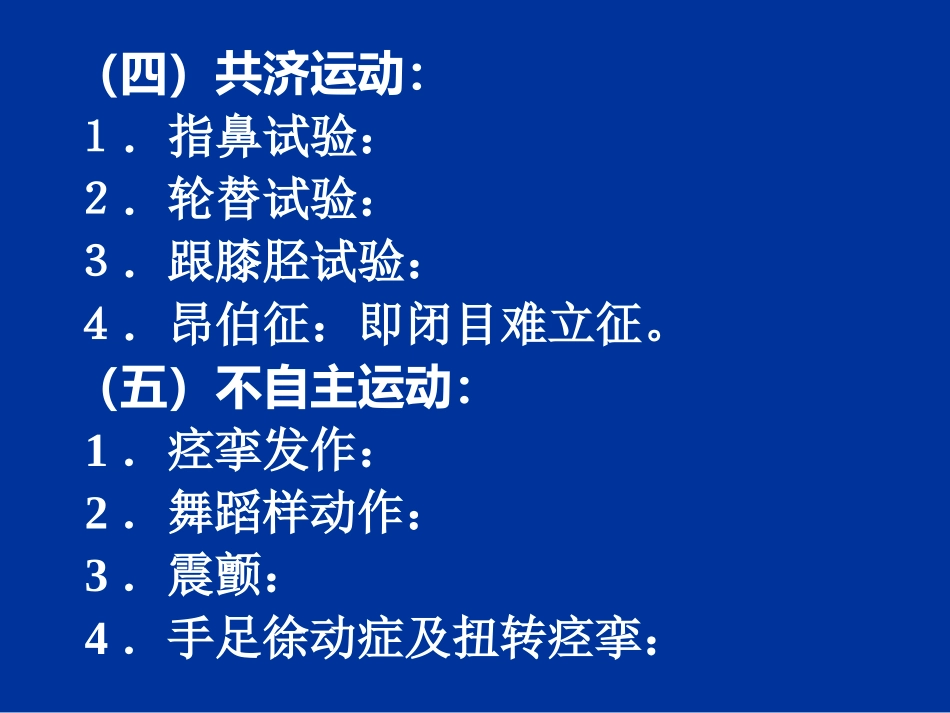 （四）共济运动：
1．指鼻试验：
2．轮替试验：
3．跟膝胫试验：
4．昂伯征：即闭目难立征。
（五）不自主运动：
1．痉挛发作：
2．舞蹈样动作：
3．震颤：
4．手足徐动症及扭转痉挛：